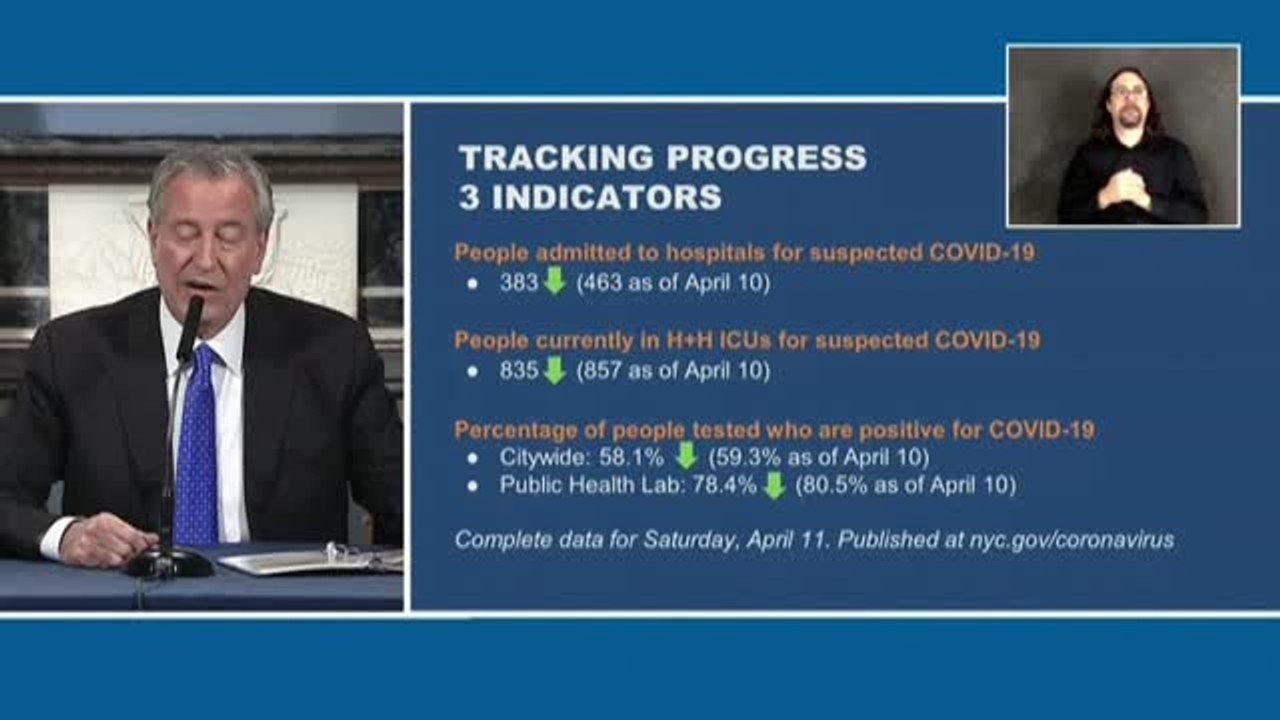 TRACKING PROGRESS
3 INDICATORS

People admitted to hospitals for suspected COVID-19
• 383 (463 as of April 10)

People currently in H+H ICUs for suspected COVID-19
• 835 (857 as of April 10)

Percentage of people tested who are positive for COVID-19
• Citywide: 58.1% (59.3% as of April 10)
• Public Health Lab: 78.4% (80.5% as of April 10)

Complete data for Saturday, April 11. Published at nyc.gov/coronavirus